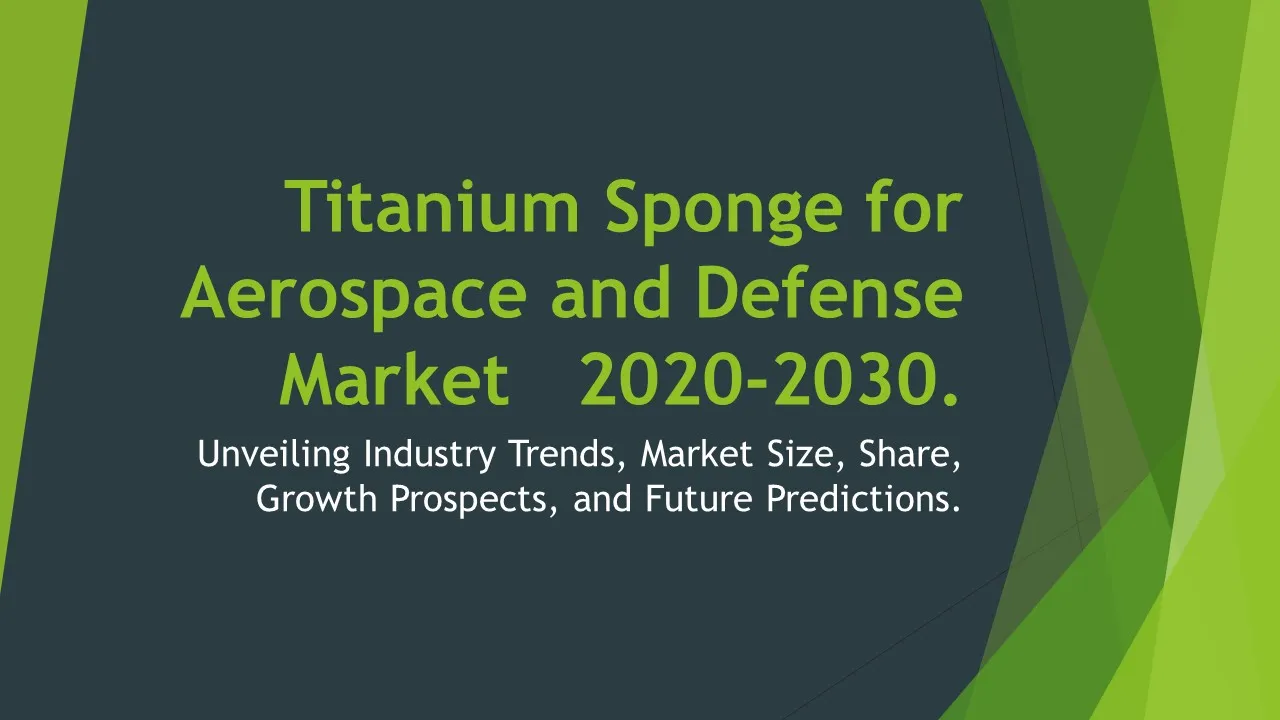 Titanium Sponge for Aerospace and Defense Market 2020-2030.

Unveiling Industry Trends, Market Size, Share, Growth Prospects, and Future Predictions.